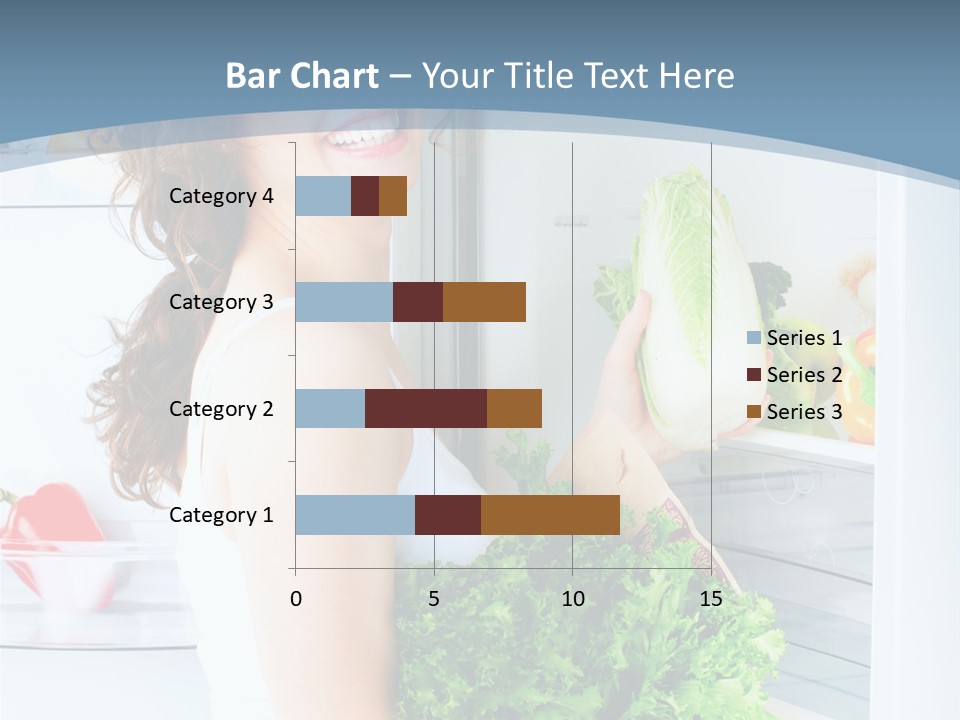 Bar Chart – Your Title Text Here

Category 4
Category 3
Category 2
Category 1

0
5
10
15

Series 1
Series 2
Series 3